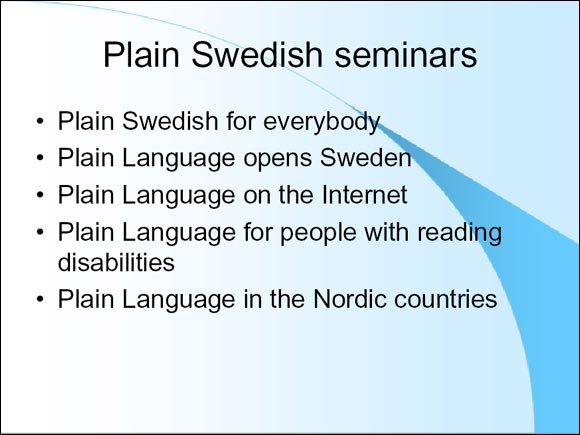 Plain Swedish seminars

• Plain Swedish for everybody
• Plain Language opens Sweden
• Plain Language on the Internet
• Plain Language for people with reading disabilities
• Plain Language in the Nordic countries